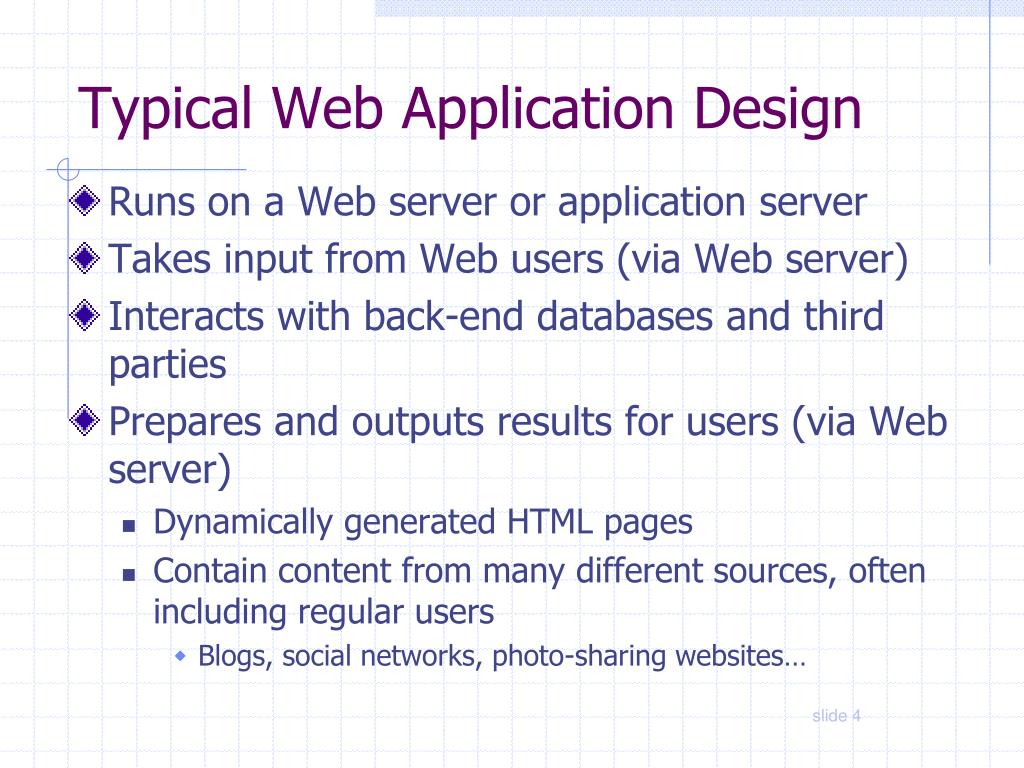 Typical Web Application Design

Runs on a Web server or application server

Takes input from Web users (via Web server)

Interacts with back-end databases and third parties

Prepares and outputs results for users (via Web server)

Dynamically generated HTML pages

Contain content from many different sources, often including regular users

Blogs, social networks, photo-sharing websites…

slide 4